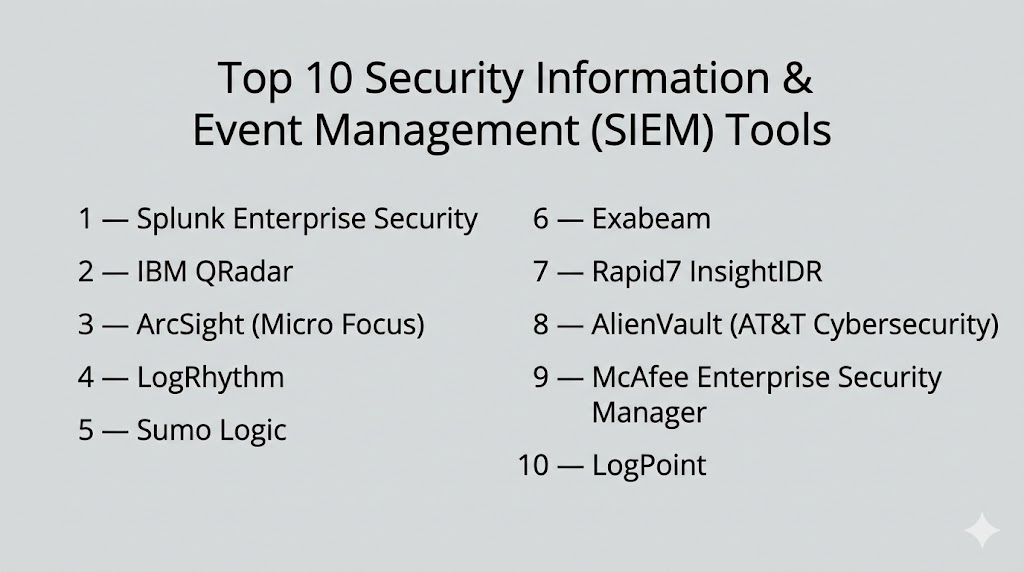 Top 10 Security Information & Event Management (SIEM) Tools

1 — Splunk Enterprise Security

2 — IBM QRadar

3 — ArcSight (Micro Focus)

4 — LogRhythm

5 — Sumo Logic

6 — Exabeam

7 — Rapid7 InsightIDR

8 — AlienVault (AT&T Cybersecurity)

9 — McAfee Enterprise Security Manager

10 — LogPoint